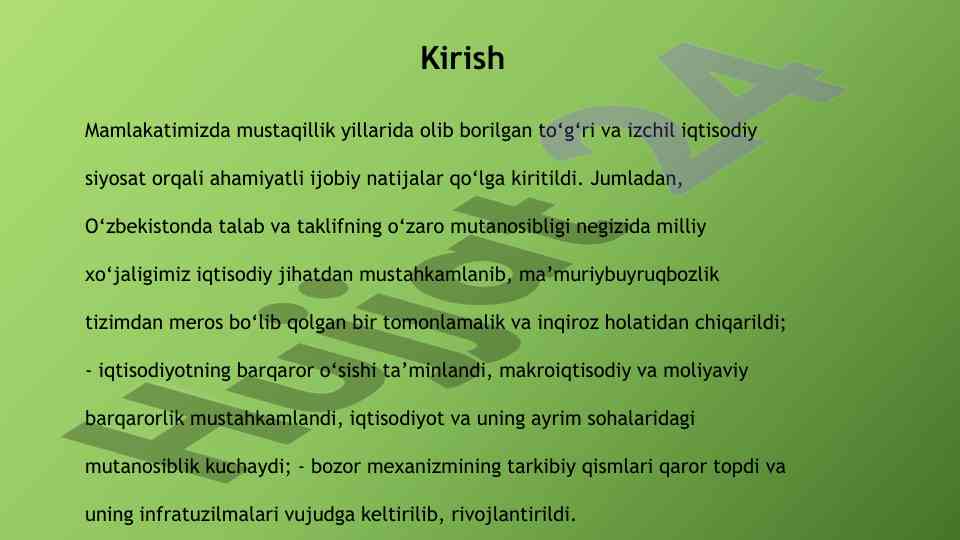 Kirish

Mamlakatimizda mustaqillik yillarida olib borilgan to‘g‘ri va izchil iqtisodiy siyosat orqali ahamiyatli ijobiy natijalar qo‘lga kiritildi. Jumladan, O‘zbekistonda talab va taklifning o‘zaro mutanosibligi negizida milliy xo‘jaligimiz iqtisodiy jihatdan mustahkamlanib, ma’muriybuyruqbozlik tizimdan meros bo‘lib qolgan bir tomonlamalik va inqiroz holatidan chiqarildi; - iqtisodiyotning barqaror o‘sishi ta’minlandi, makroiqtisodiy va moliyaviy barqarorlik mustahkamlandi, iqtisodiyot va uning ayrim sohalaridagi mutanosiblik kuchaydi; - bozor mexanizmining tarkibiy qismlari qaror topdi va uning infratuzilmalari vujudga keltirilib, rivojlantirildi.

Hujjat24